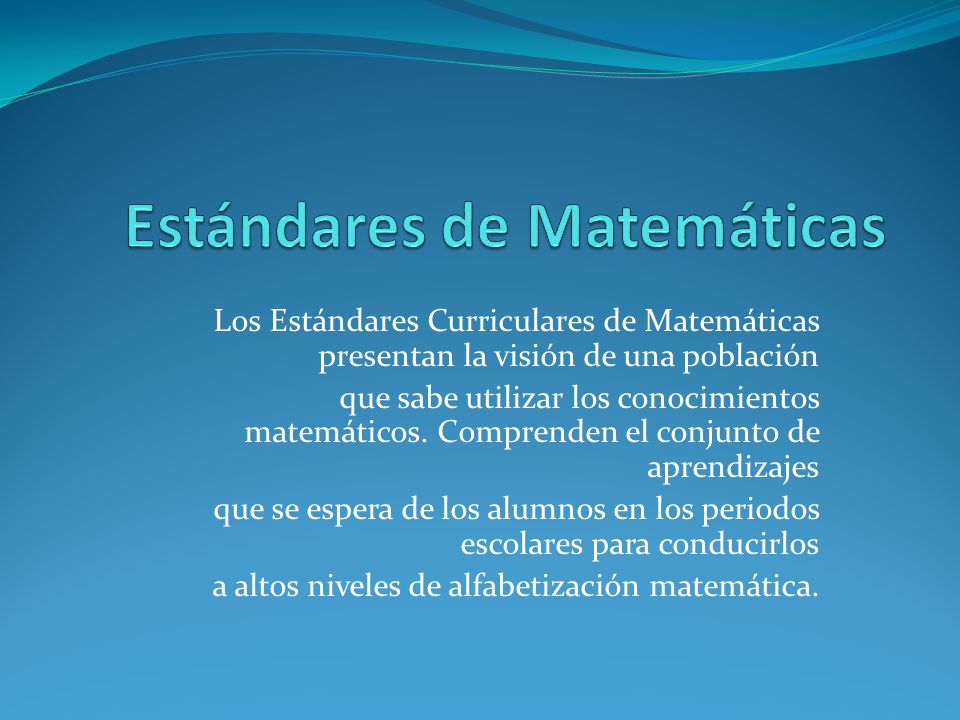 Estándares de Matemáticas

Los Estándares Curriculares de Matemáticas presentan la visión de una población

que sabe utilizar los conocimientos matemáticos. Comprenden el conjunto de aprendizajes

que se espera de los alumnos en los periodos escolares para conducirlos

a altos niveles de alfabetización matemática.